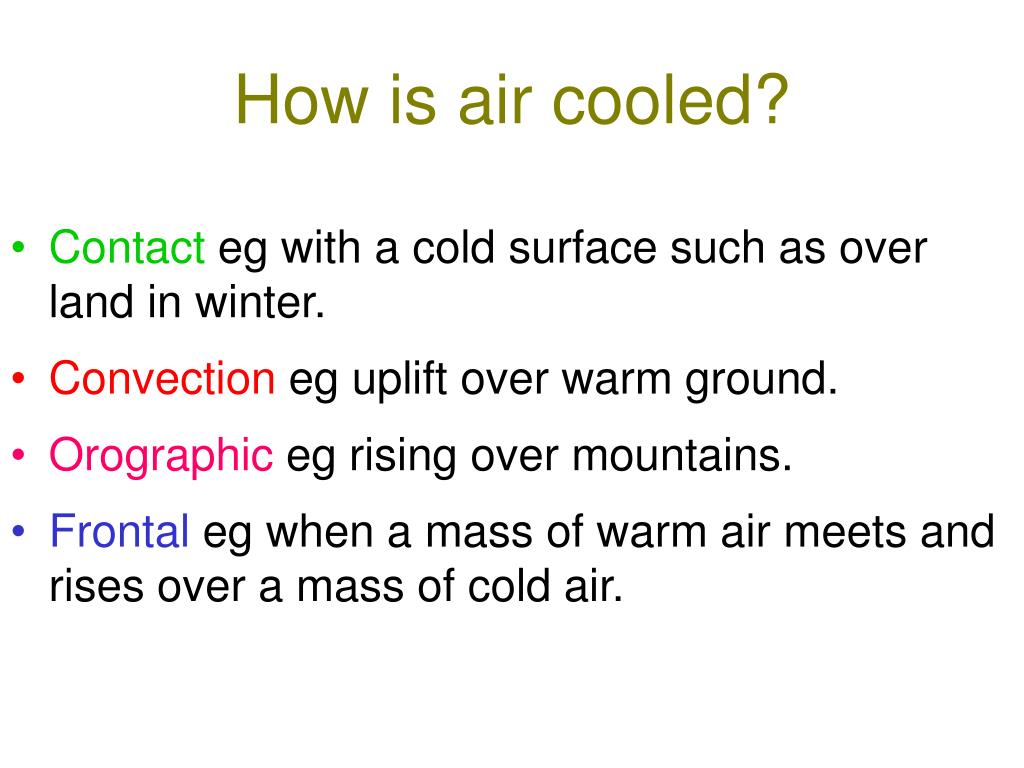 How is air cooled?

• Contact eg with a cold surface such as over land in winter.
• Convection eg uplift over warm ground.
• Orographic eg rising over mountains.
• Frontal eg when a mass of warm air meets and rises over a mass of cold air.